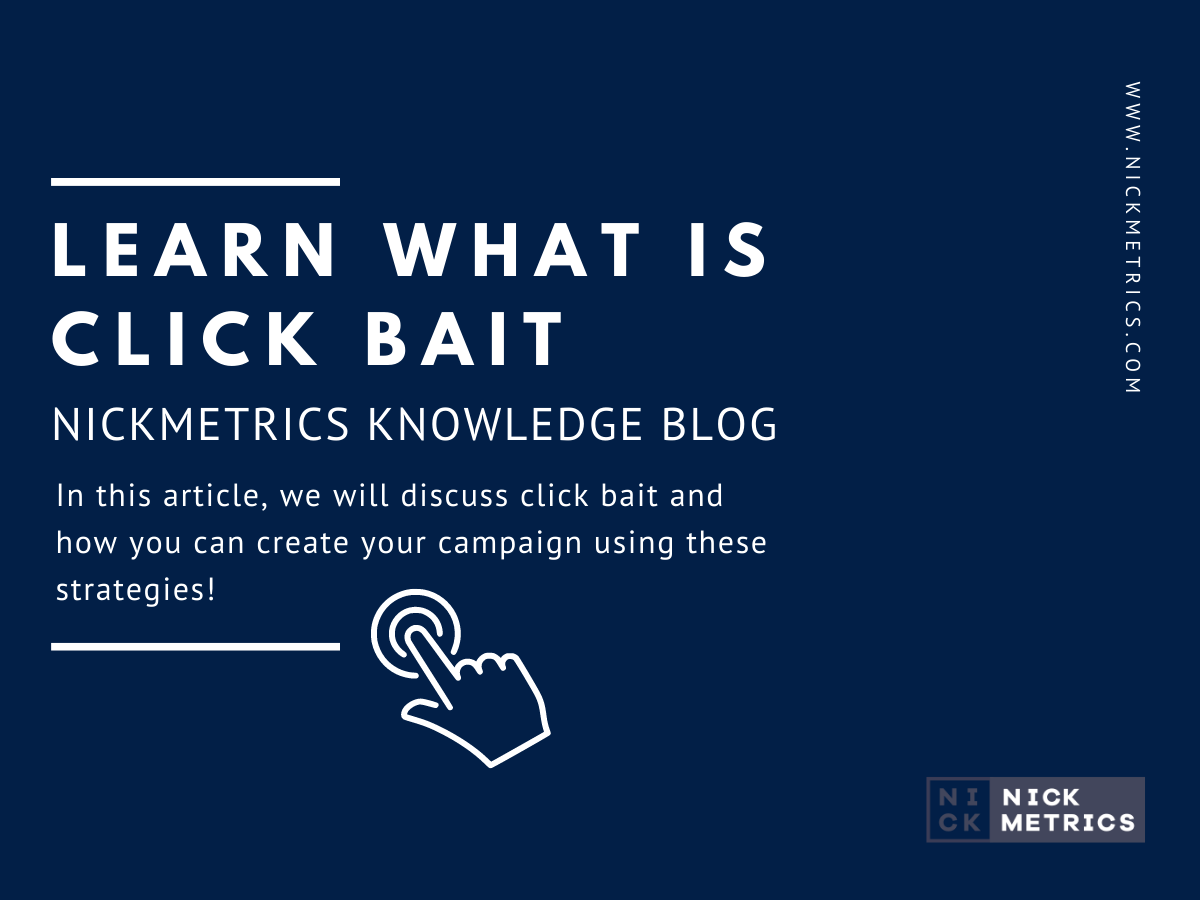 LEARN WHAT IS CLICK BAIT

NICKMETRICS KNOWLEDGE BLOG

In this article, we will discuss click bait and how you can create your campaign using these strategies!

WWW.NICKMETRICS.COM

NI
CK

NICK
METRICS